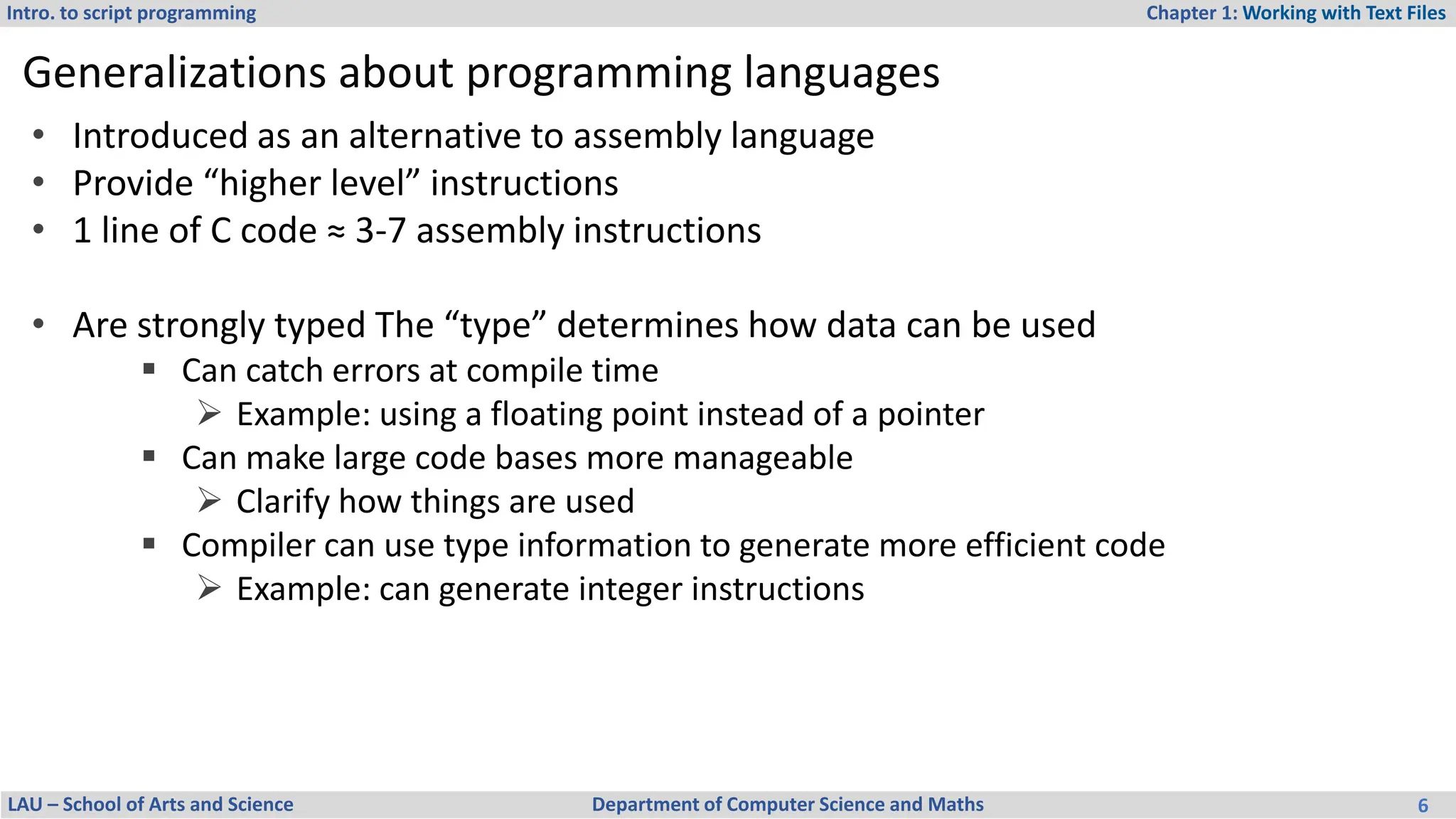 Intro. to script programming

Chapter 1: Working with Text Files

Generalizations about programming languages

• Introduced as an alternative to assembly language
• Provide “higher level” instructions
• 1 line of C code ≈ 3-7 assembly instructions

• Are strongly typed The “type” determines how data can be used
  ▪ Can catch errors at compile time
    ➢ Example: using a floating point instead of a pointer
  ▪ Can make large code bases more manageable
    ➢ Clarify how things are used
  ▪ Compiler can use type information to generate more efficient code
    ➢ Example: can generate integer instructions

LAU – School of Arts and Science

Department of Computer Science and Maths

6